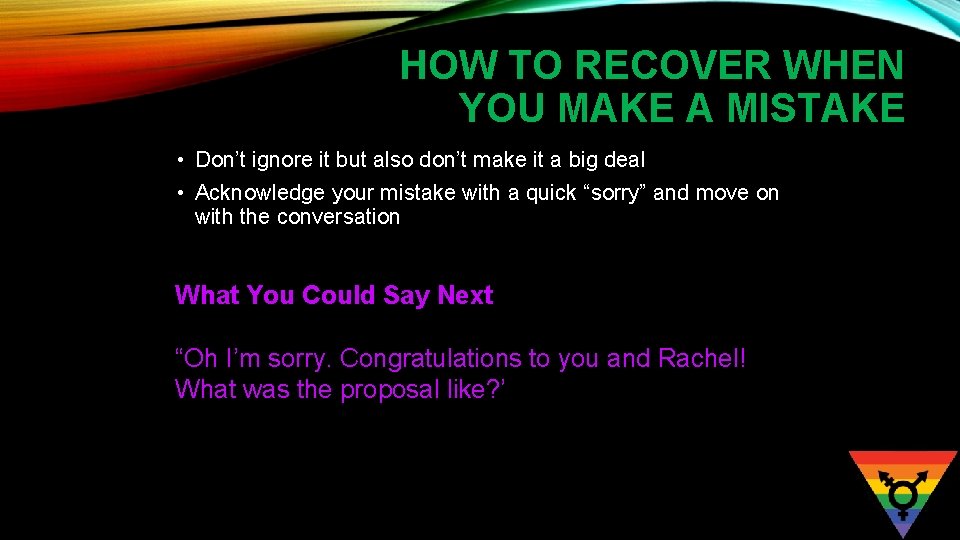 HOW TO RECOVER WHEN YOU MAKE A MISTAKE

• Don’t ignore it but also don’t make it a big deal
• Acknowledge your mistake with a quick “sorry” and move on with the conversation

What You Could Say Next

“Oh I’m sorry. Congratulations to you and Rachel! What was the proposal like?’